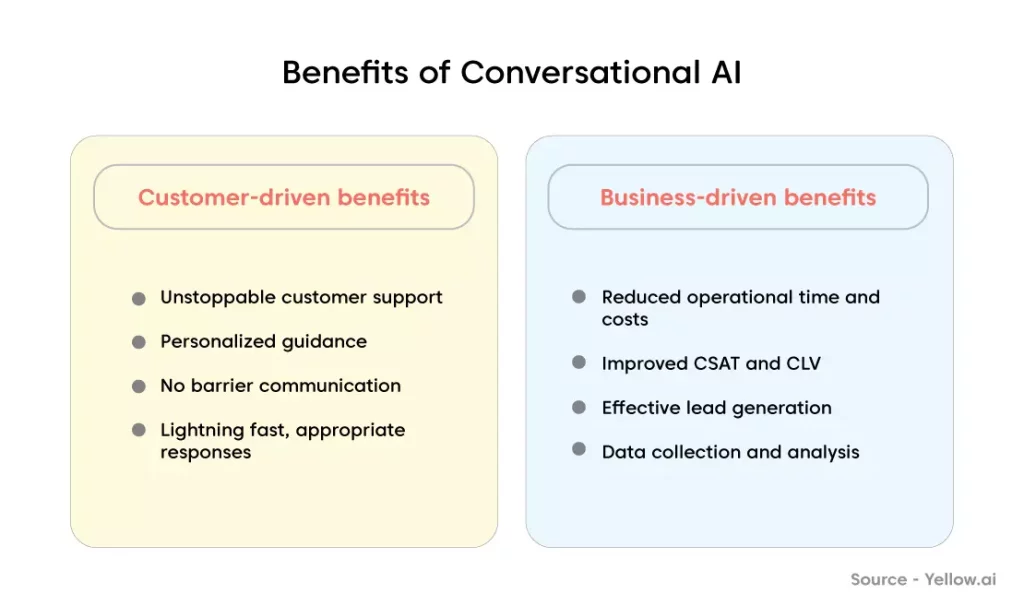 Benefits of Conversational AI

Customer-driven benefits

- Unstoppable customer support
- Personalized guidance
- No barrier communication
- Lightning fast, appropriate responses

Business-driven benefits

- Reduced operational time and costs
- Improved CSAT and CLV
- Effective lead generation
- Data collection and analysis

Source - Yellow.ai